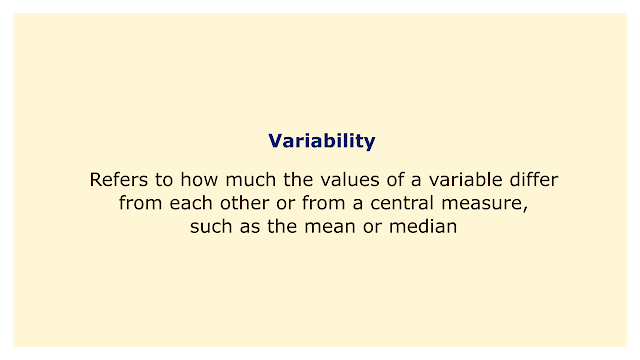 Variability

Refers to how much the values of a variable differ from each other or from a central measure, such as the mean or median